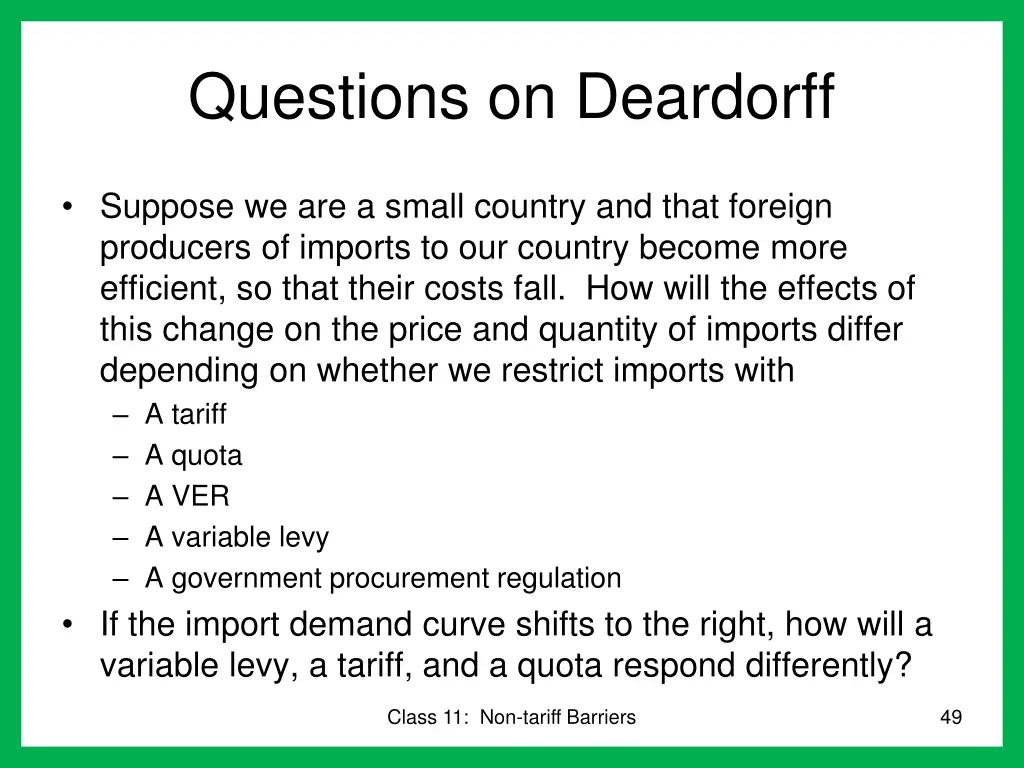 Questions on Deardorff

• Suppose we are a small country and that foreign producers of imports to our country become more efficient, so that their costs fall. How will the effects of this change on the price and quantity of imports differ depending on whether we restrict imports with
– A tariff
– A quota
– A VER
– A variable levy
– A government procurement regulation
• If the import demand curve shifts to the right, how will a variable levy, a tariff, and a quota respond differently?

Class 11: Non-tariff Barriers

49